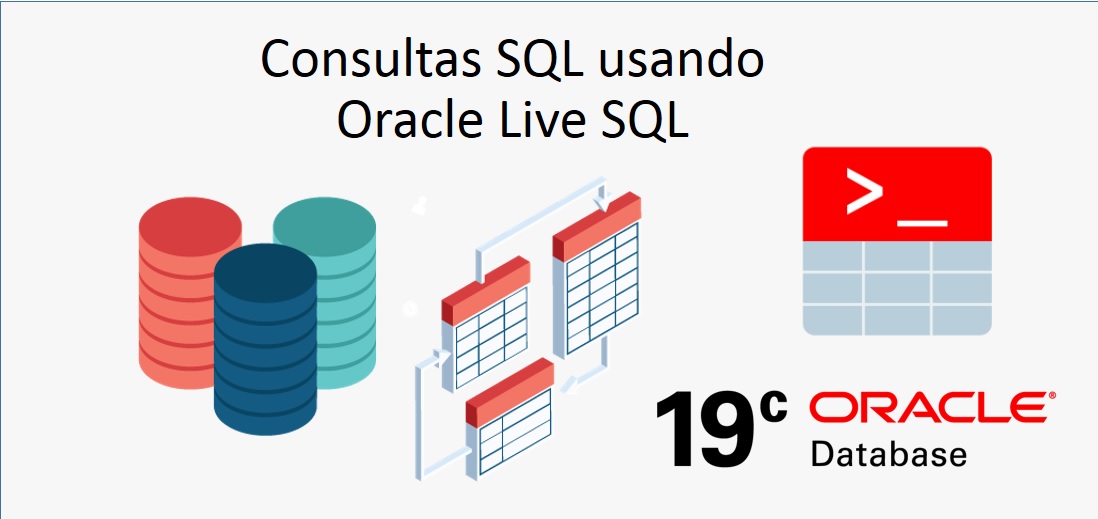 Consultas SQL usando Oracle Live SQL

>_

19c ORACLE®
Database